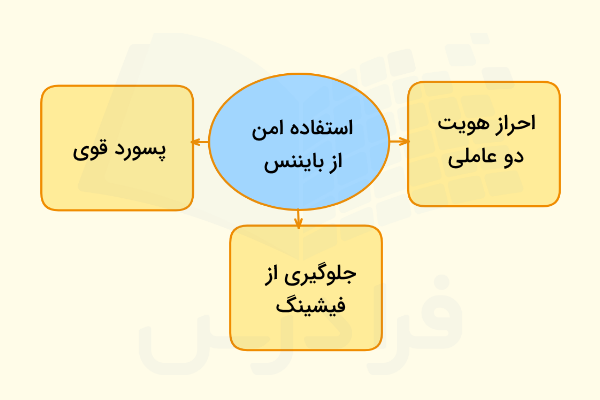 استفاده امن از بایننس

احراز هویت دو عاملی

پسورد قوی

جلوگیری از فیشینگ

فرادرس